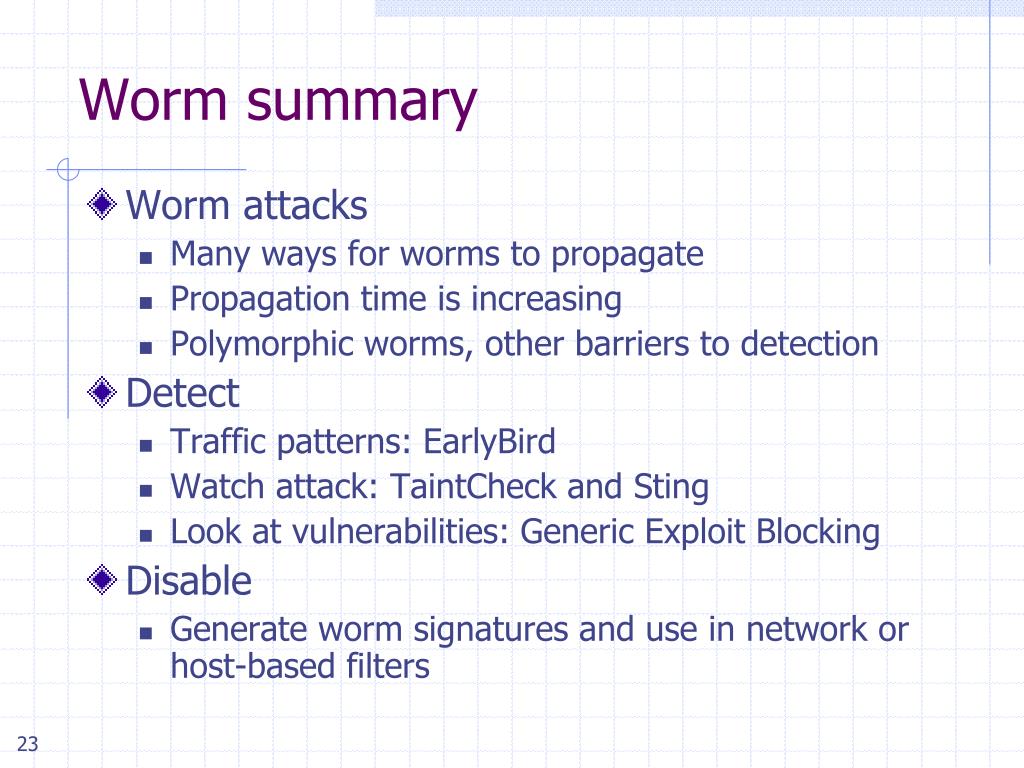 Worm summary

Worm attacks
- Many ways for worms to propagate
- Propagation time is increasing
- Polymorphic worms, other barriers to detection

Detect
- Traffic patterns: EarlyBird
- Watch attack: TaintCheck and Sting
- Look at vulnerabilities: Generic Exploit Blocking

Disable
- Generate worm signatures and use in network or host-based filters

23